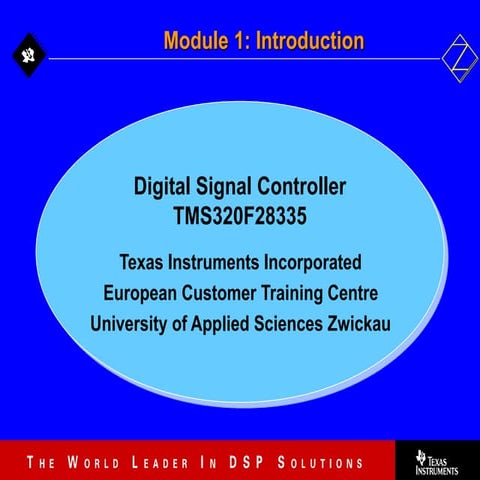 Module 1: Introduction

Digital Signal Controller
TMS320F28335

Texas Instruments Incorporated
European Customer Training Centre
University of Applied Sciences Zwickau

THE WORLD LEADER IN DSP SOLUTIONS

TEXAS INSTRUMENTS